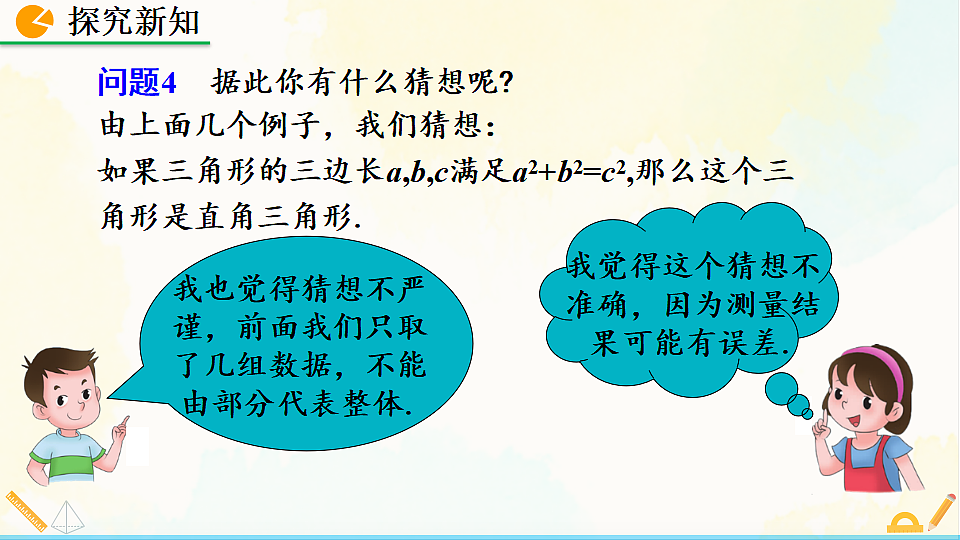 探究新知

问题4　据此你有什么猜想呢?

由上面几个例子，我们猜想:

如果三角形的三边长$a,b,c$满足$a^2+b^2=c^2$,那么这个三角形是直角三角形.

我也觉得猜想不严谨，前面我们只取了几组数据，不能由部分代表整体.

我觉得这个猜想不准确，因为测量结果可能有误差.